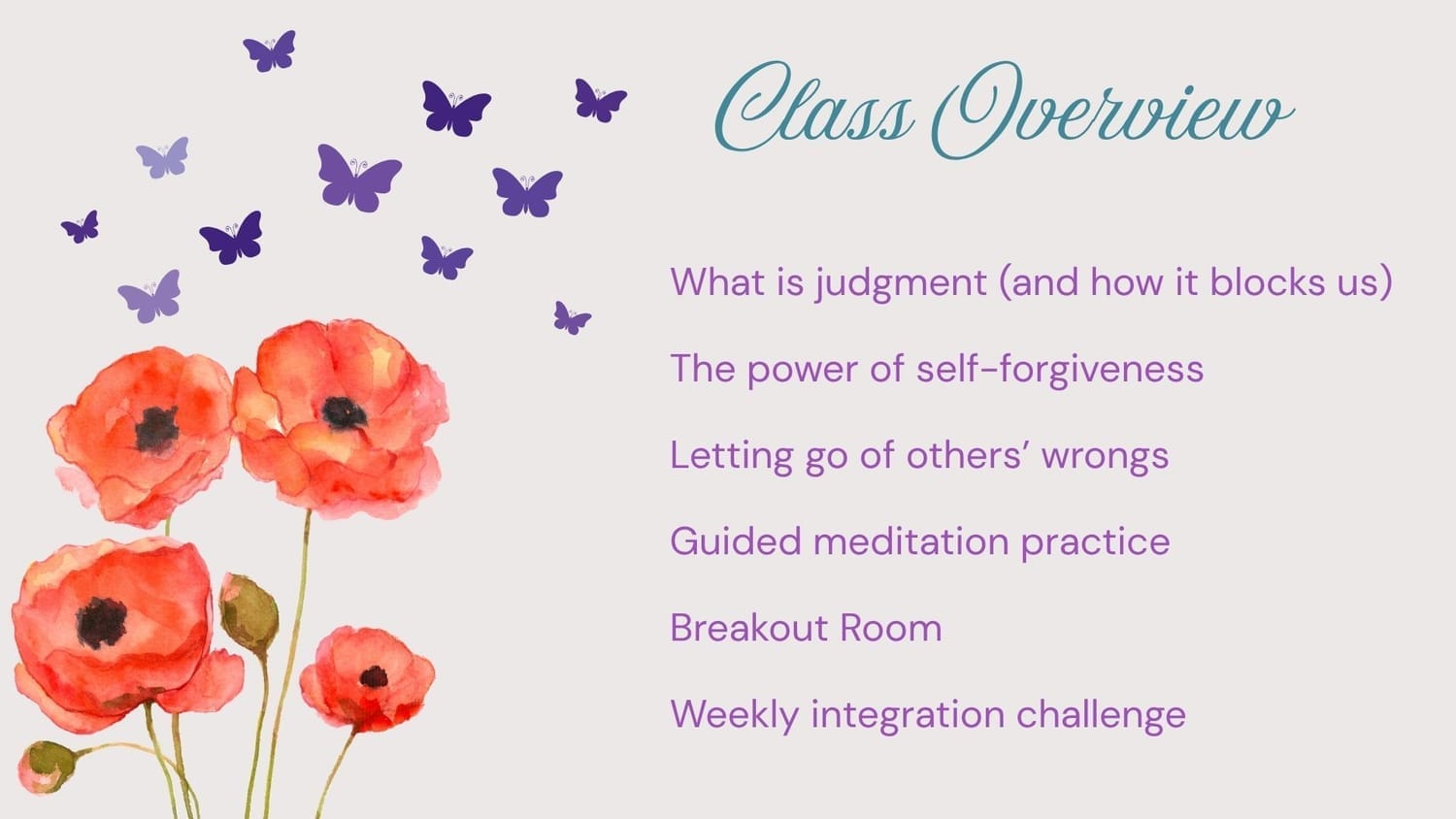 Class Overview

What is judgment (and how it blocks us)

The power of self-forgiveness

Letting go of others' wrongs

Guided meditation practice

Breakout Room

Weekly integration challenge